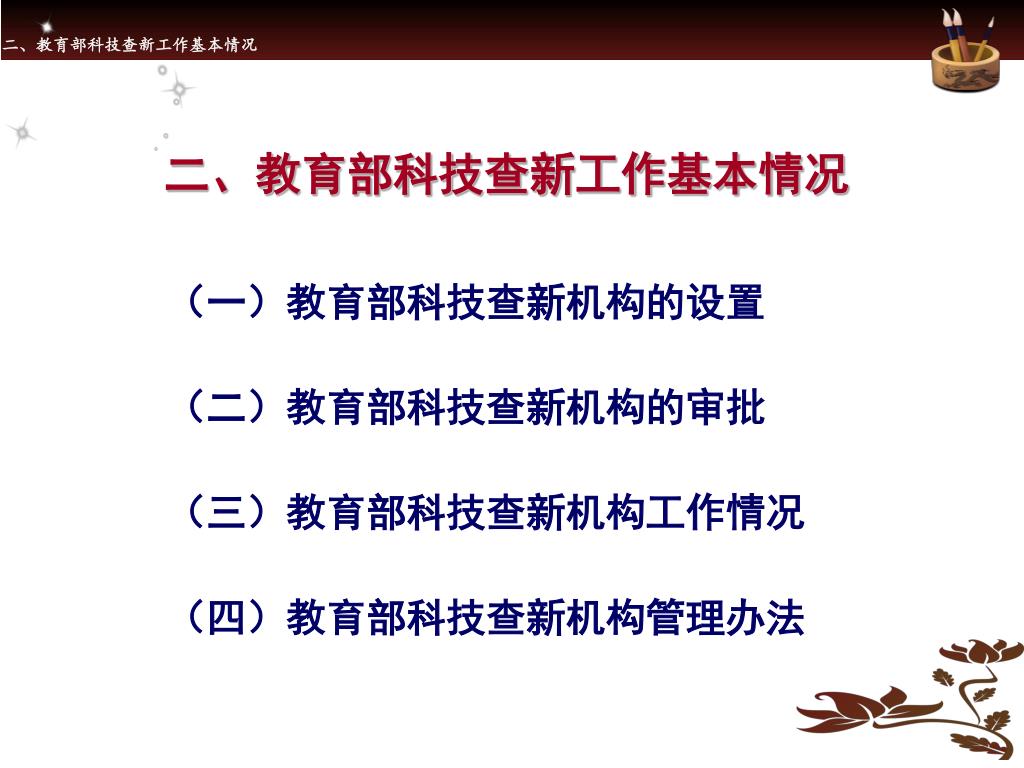 二、教育部科技查新工作基本情况

二、教育部科技查新工作基本情况

（一）教育部科技查新机构的设置

（二）教育部科技查新机构的审批

（三）教育部科技查新机构工作情况

（四）教育部科技查新机构管理办法